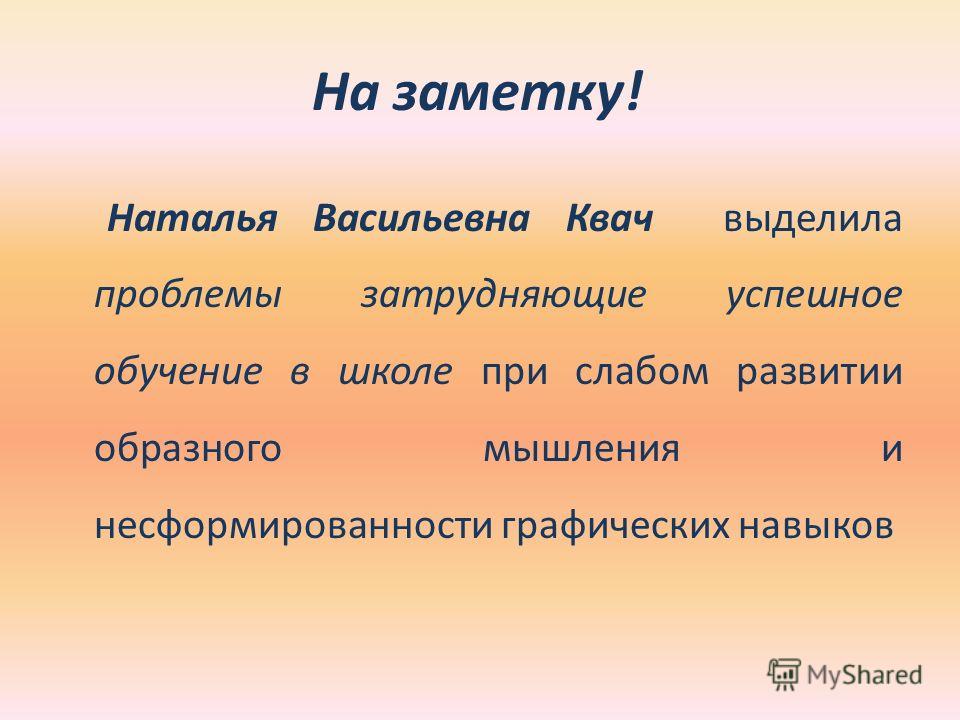 На заметку!

Наталья Васильевна Квач выделила проблемы затрудняющие успешное обучение в школе при слабом развитии образного мышления и несформированности графических навыков

MyShared